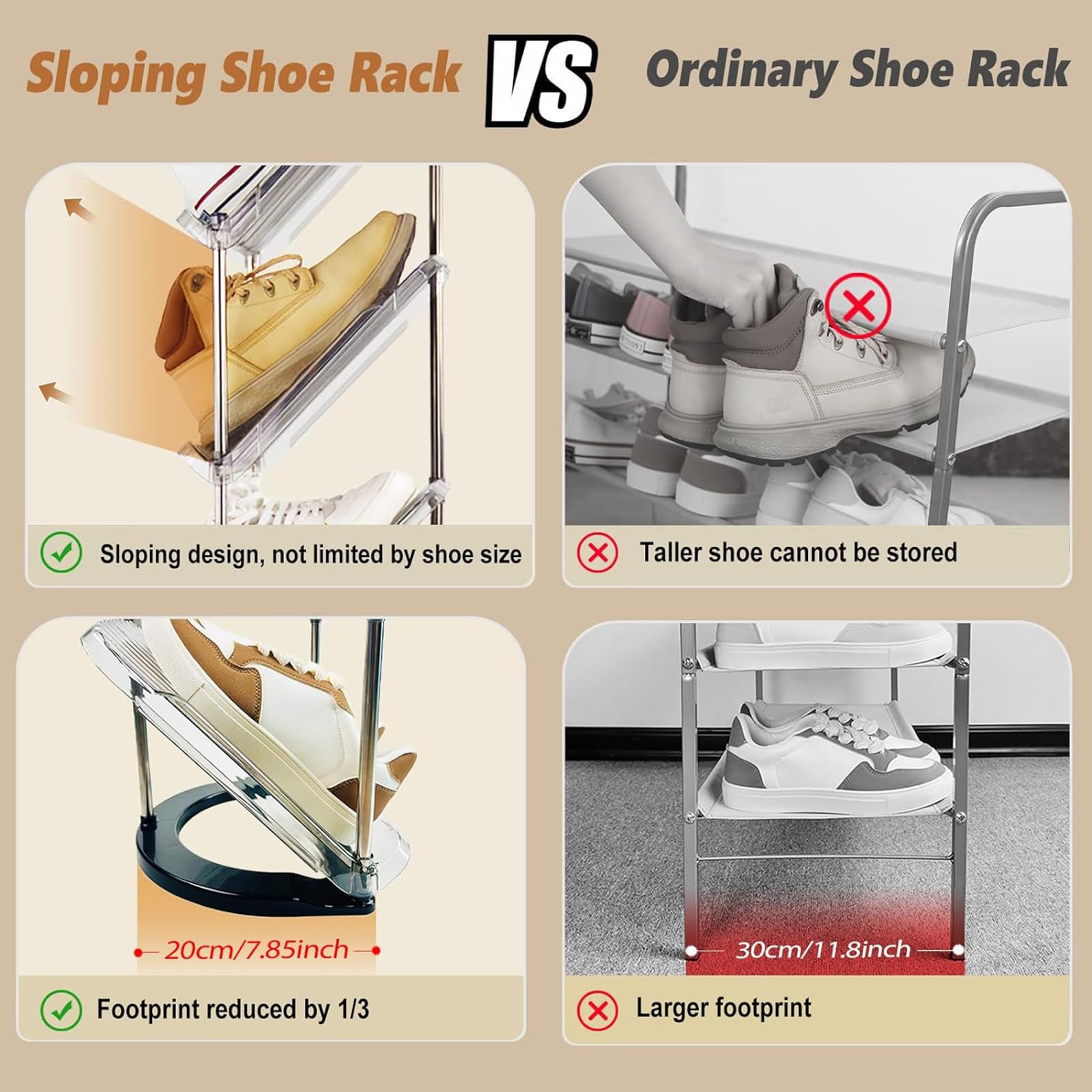 Sloping Shoe Rack VS Ordinary Shoe Rack

Sloping design, not limited by shoe size

Taller shoe cannot be stored

20cm/7.85inch

Footprint reduced by 1/3

30cm/11.8inch

Larger footprint